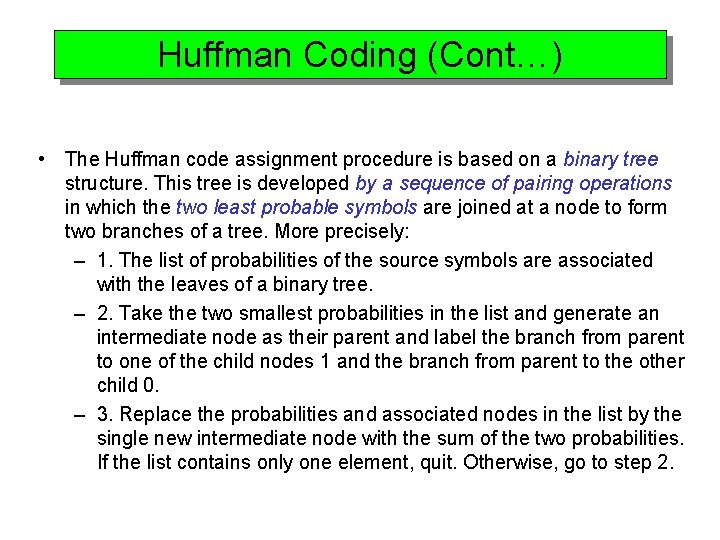 Huffman Coding (Cont…)

• The Huffman code assignment procedure is based on a binary tree structure. This tree is developed by a sequence of pairing operations in which the two least probable symbols are joined at a node to form two branches of a tree. More precisely:

– 1. The list of probabilities of the source symbols are associated with the leaves of a binary tree.

– 2. Take the two smallest probabilities in the list and generate an intermediate node as their parent and label the branch from parent to one of the child nodes 1 and the branch from parent to the other child 0.

– 3. Replace the probabilities and associated nodes in the list by the single new intermediate node with the sum of the two probabilities. If the list contains only one element, quit. Otherwise, go to step 2.